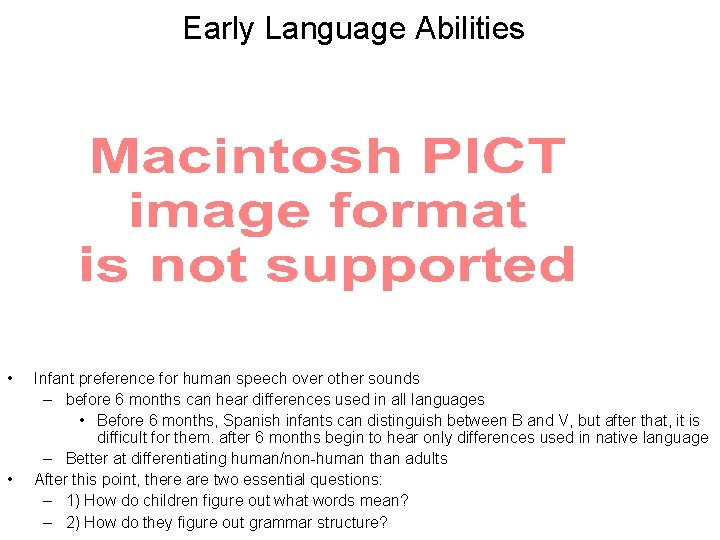 Early Language Abilities

Macintosh PICT image format is not supported

• Infant preference for human speech over other sounds
– before 6 months can hear differences used in all languages
• Before 6 months, Spanish infants can distinguish between B and V, but after that, it is difficult for them. after 6 months begin to hear only differences used in native language
– Better at differentiating human/non-human than adults
• After this point, there are two essential questions:
– 1) How do children figure out what words mean?
– 2) How do they figure out grammar structure?